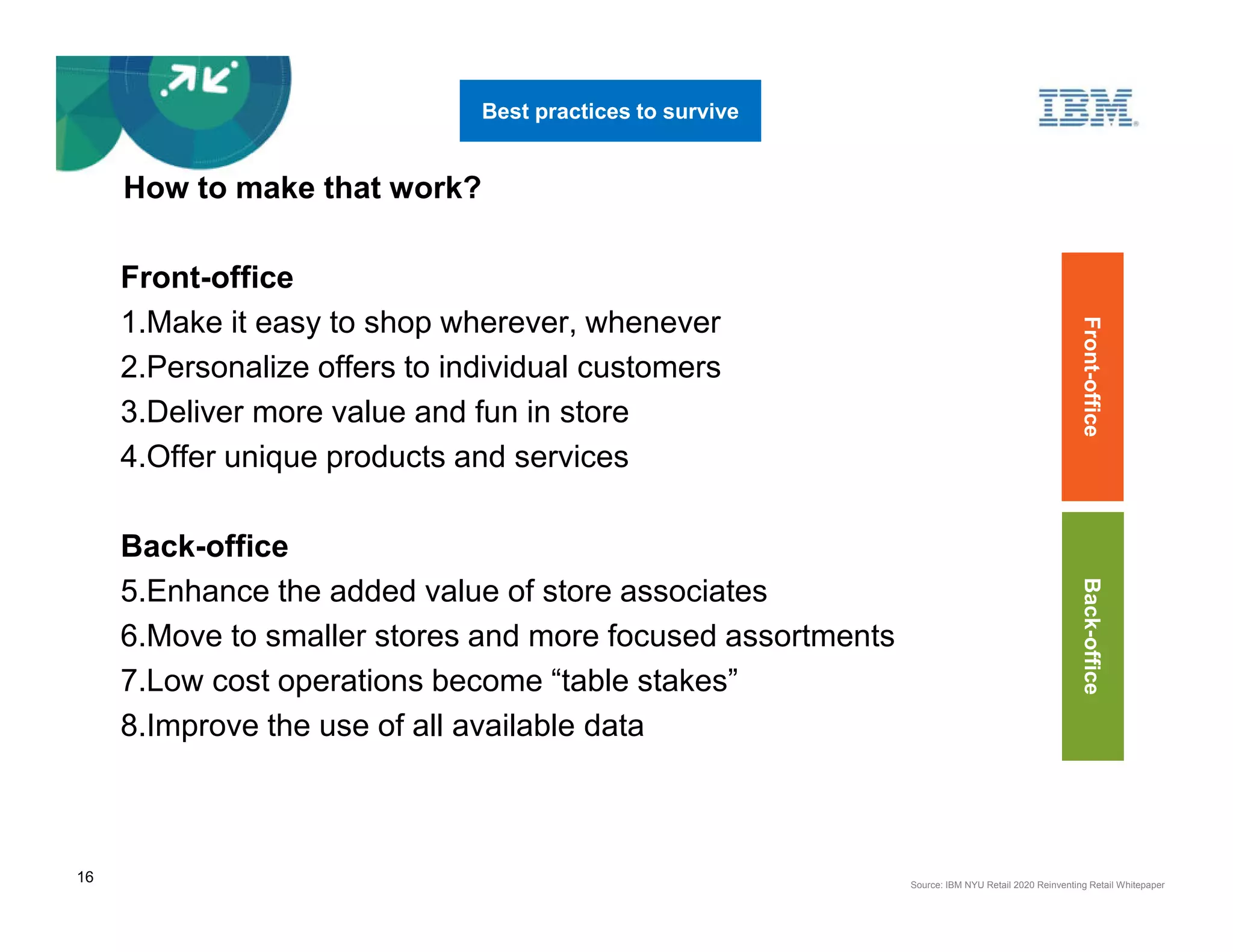 Best practices to survive

IBM

How to make that work?

Front-office
1.Make it easy to shop wherever, whenever
2.Personalize offers to individual customers
3.Deliver more value and fun in store
4.Offer unique products and services

Back-office
5.Enhance the added value of store associates
6.Move to smaller stores and more focused assortments
7.Low cost operations become “table stakes”
8.Improve the use of all available data

Front-office

Back-office

16

Source: IBM NYU Retail 2020 Reinventing Retail Whitepaper